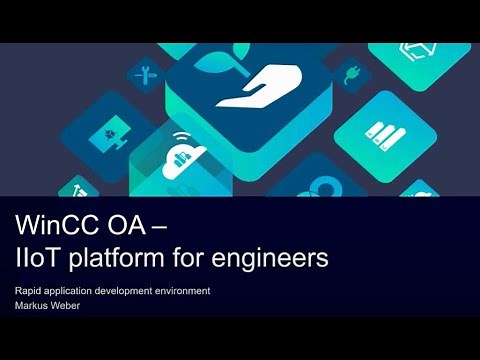 WinCC OA –
IIoT platform for engineers

Rapid application development environment
Markus Weber